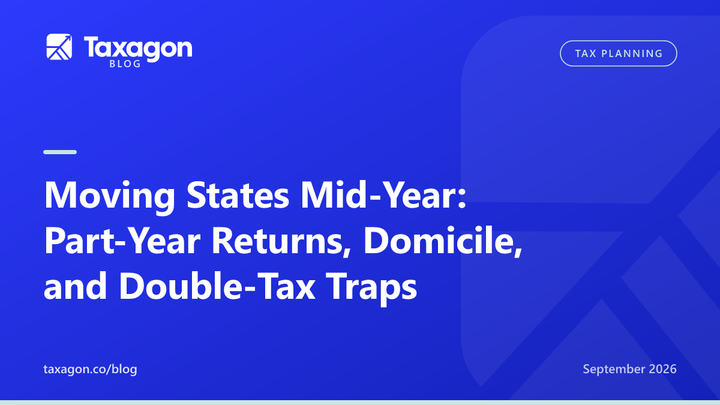 Taxagon
BLOG

TAX PLANNING

Moving States Mid-Year: Part-Year Returns, Domicile, and Double-Tax Traps

taxagon.co/blog

September 2026